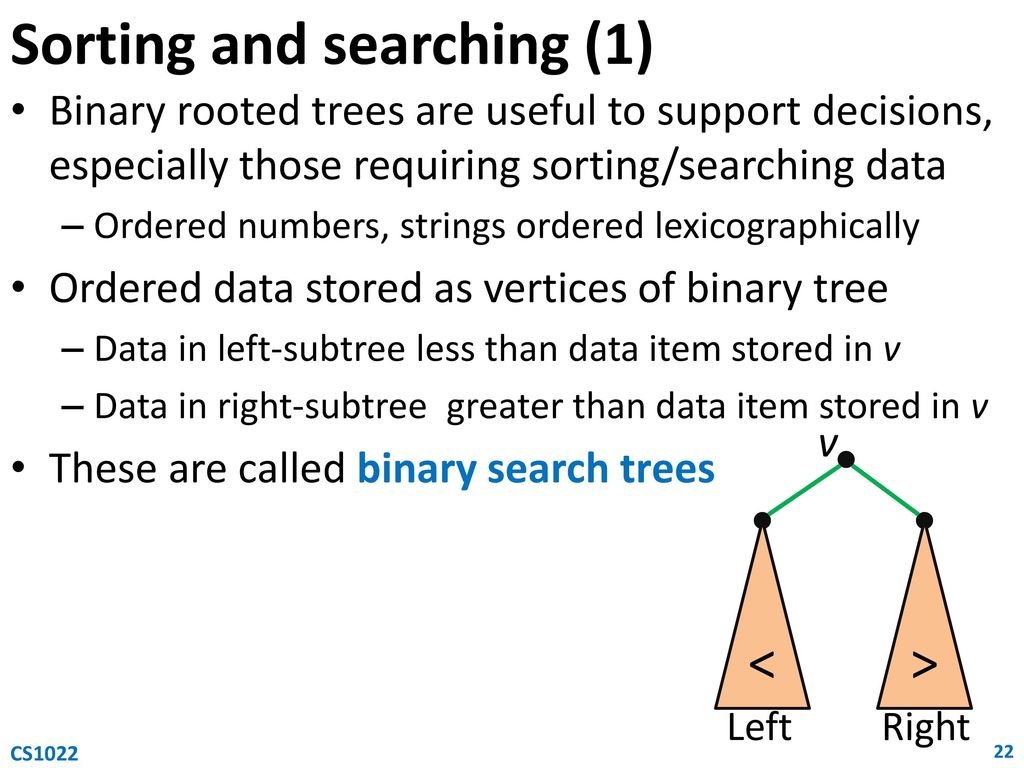 Sorting and searching (1)

• Binary rooted trees are useful to support decisions, especially those requiring sorting/searching data

– Ordered numbers, strings ordered lexicographically

• Ordered data stored as vertices of binary tree

– Data in left-subtree less than data item stored in v

– Data in right-subtree greater than data item stored in v

• These are called binary search trees

v

<

>

Left

Right

CS1022

22